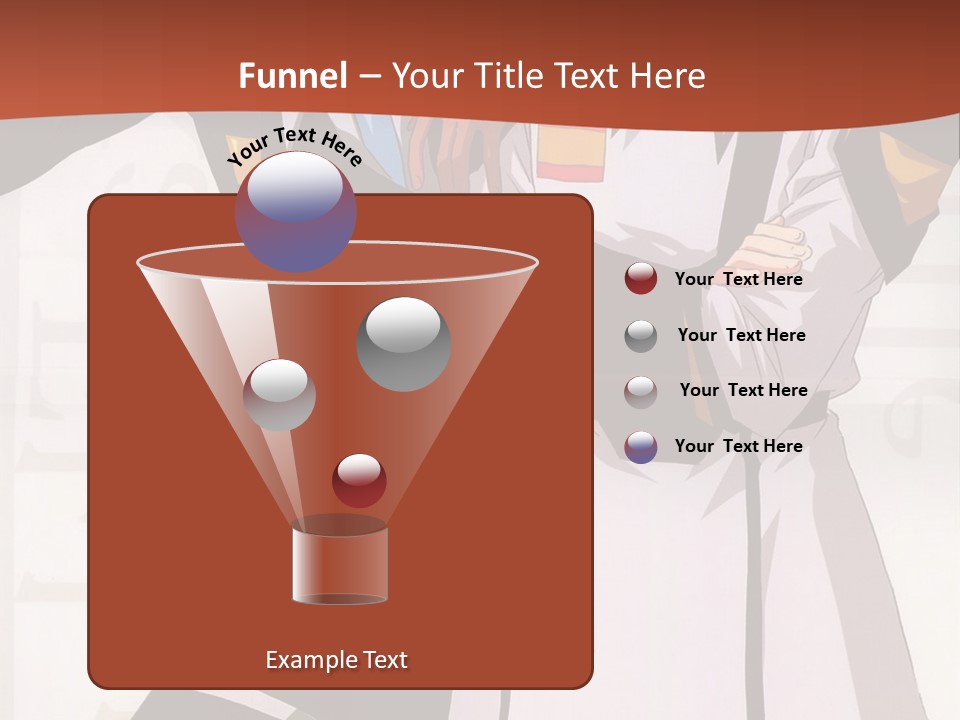 Funnel – Your Title Text Here

Your Text Here

Your Text Here

Your Text Here

Your Text Here

Your Text Here

Example Text